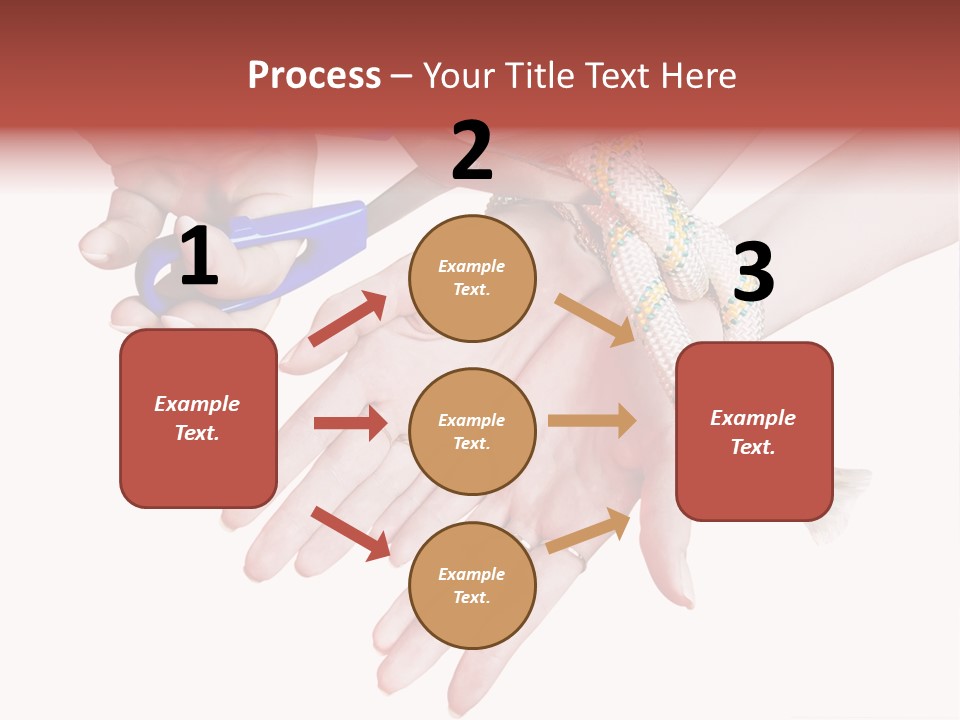 Process – Your Title Text Here

1

Example Text.

2

Example Text.

Example Text.

Example Text.

3

Example Text.